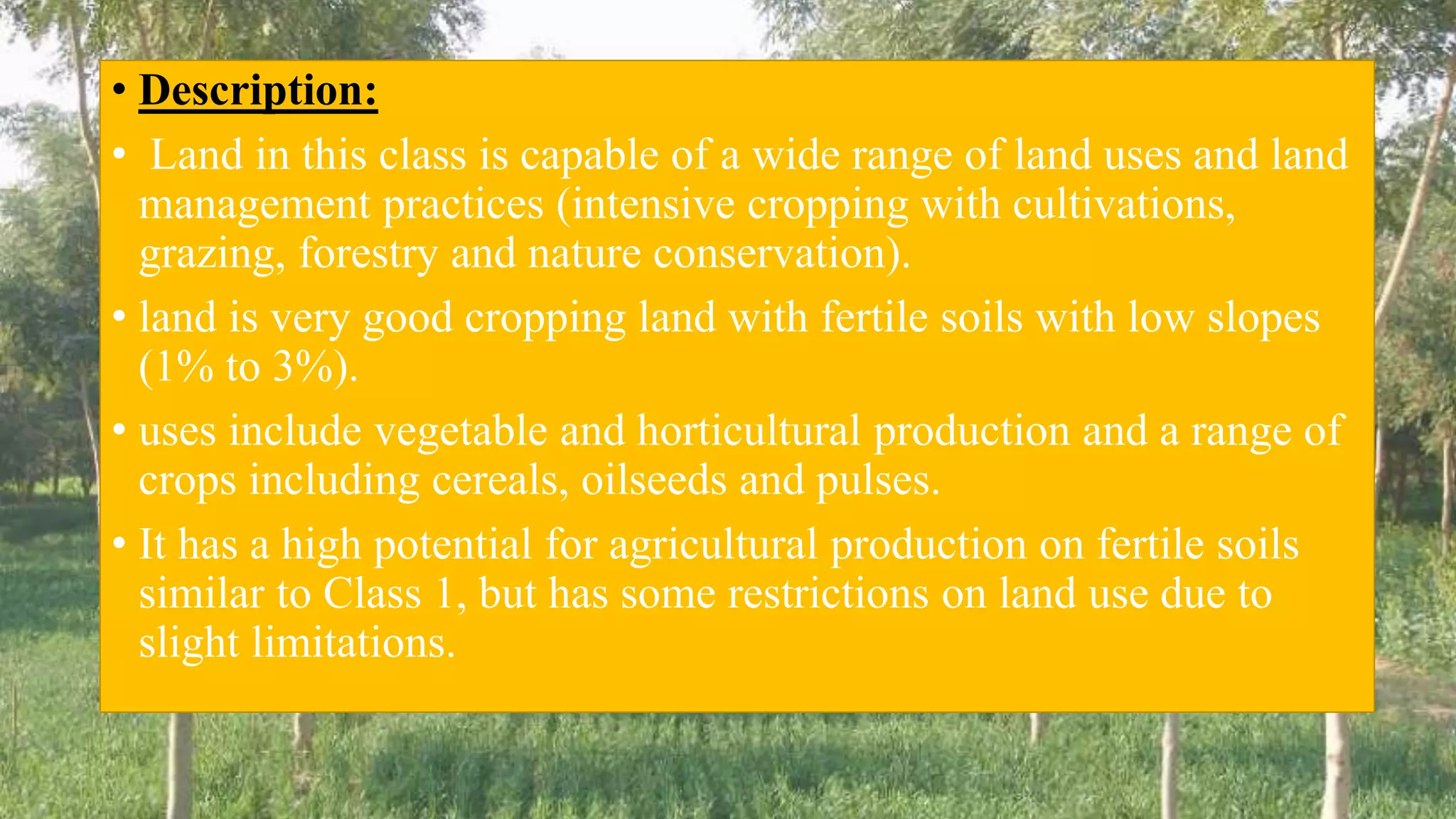 • Description:

• Land in this class is capable of a wide range of land uses and land management practices (intensive cropping with cultivations, grazing, forestry and nature conservation).

• land is very good cropping land with fertile soils with low slopes (1% to 3%).

• uses include vegetable and horticultural production and a range of crops including cereals, oilseeds and pulses.

• It has a high potential for agricultural production on fertile soils similar to Class 1, but has some restrictions on land use due to slight limitations.